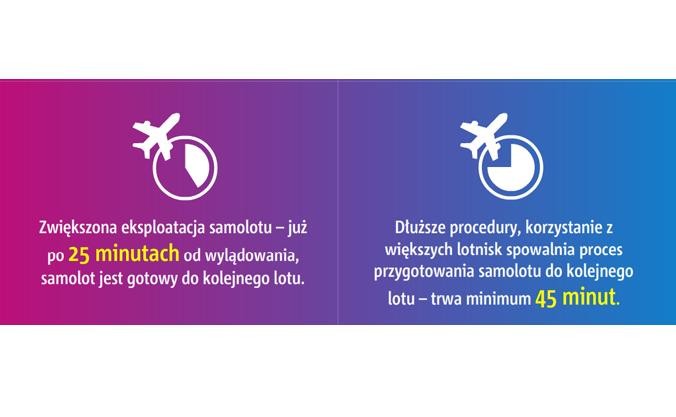 Zwiększona eksploatacja samolotu – już po 25 minutach od wylądowania, samolot jest gotowy do kolejnego lotu.

Dłuższe procedury, korzystanie z większych lotnisk spowalnia proces przygotowania samolotu do kolejnego lotu – trwa minimum 45 minut.